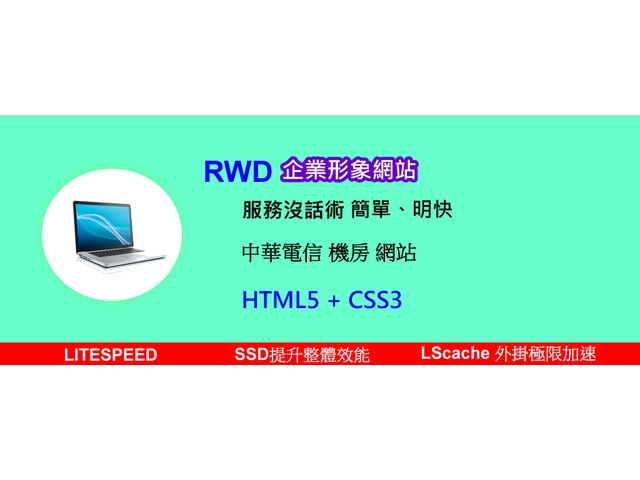 RWD 企業形象網站

服務沒話術 簡單、明快

中華電信 機房 網站

HTML5 + CSS3

LITESPEED SSD提升整體效能 LScache 外掛極限加速